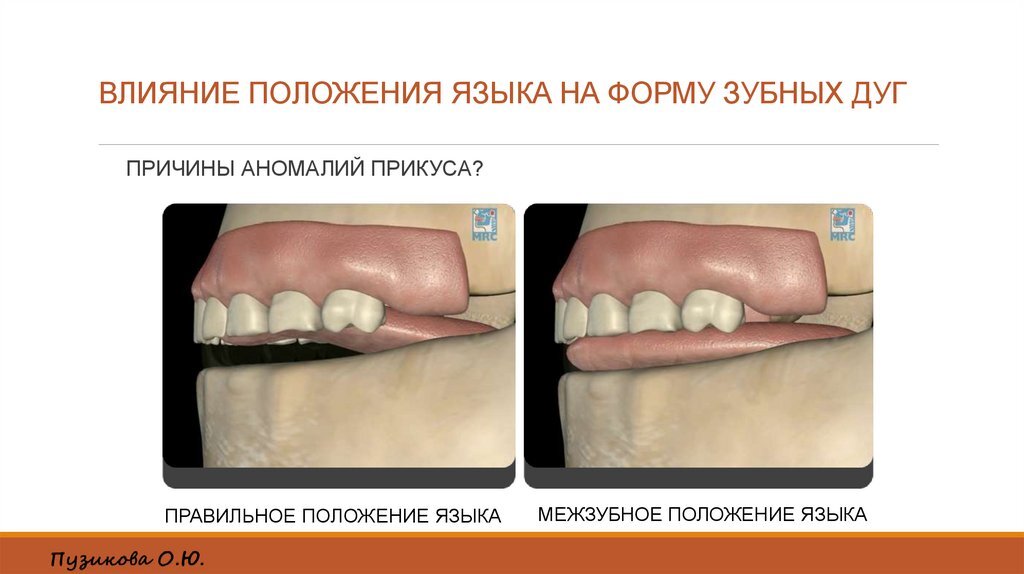 ВЛИЯНИЕ ПОЛОЖЕНИЯ ЯЗЫКА НА ФОРМУ ЗУБНЫХ ДУГ

ПРИЧИНЫ АНОМАЛИЙ ПРИКУСА?

MRC

MRC

ПРАВИЛЬНОЕ ПОЛОЖЕНИЕ ЯЗЫКА

МЕЖЗУБНОЕ ПОЛОЖЕНИЕ ЯЗЫКА

Пузикова О.Ю.